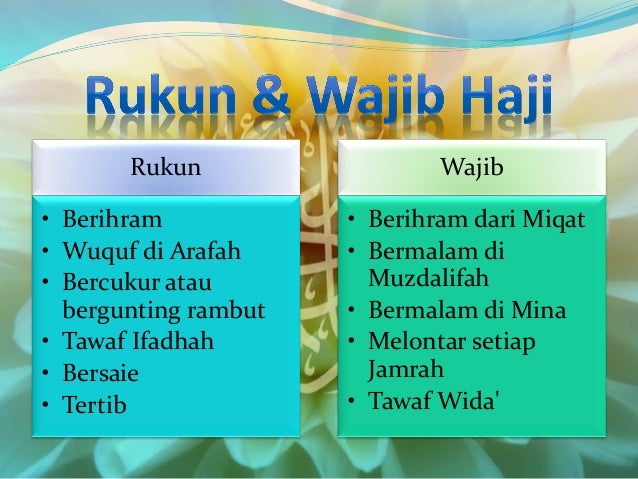 Rukun & Wajib Haji

Rukun

• Berihram
• Wuquf di Arafah
• Bercukur atau bergunting rambut
• Tawaf Ifadhah
• Bersaie
• Tertib

Wajib

• Berihram dari Miqat
• Bermalam di Muzdalifah
• Bermalam di Mina
• Melontar setiap Jamrah
• Tawaf Wida'